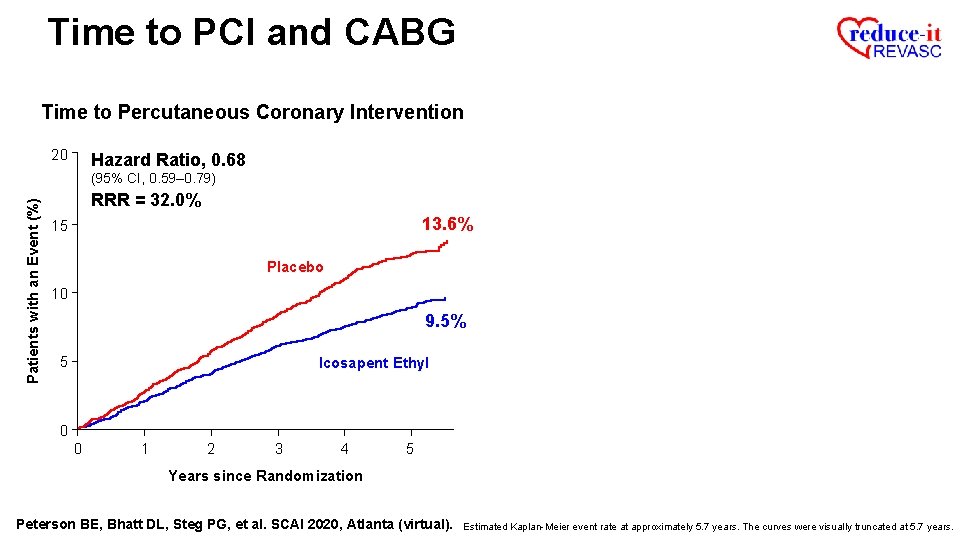 Time to PCI and CABG

reduce-it REVASC

Time to Percutaneous Coronary Intervention

Hazard Ratio, 0.68
(95% CI, 0.59–0.79)
RRR = 32.0%

13.6%

Placebo

9.5%

Icosapent Ethyl

Patients with an Event (%)

20
15
10
5
0

0 1 2 3 4 5

Years since Randomization

Peterson BE, Bhatt DL, Steg PG, et al. SCAI 2020, Atlanta (virtual).

Estimated Kaplan-Meier event rate at approximately 5.7 years. The curves were visually truncated at 5.7 years.